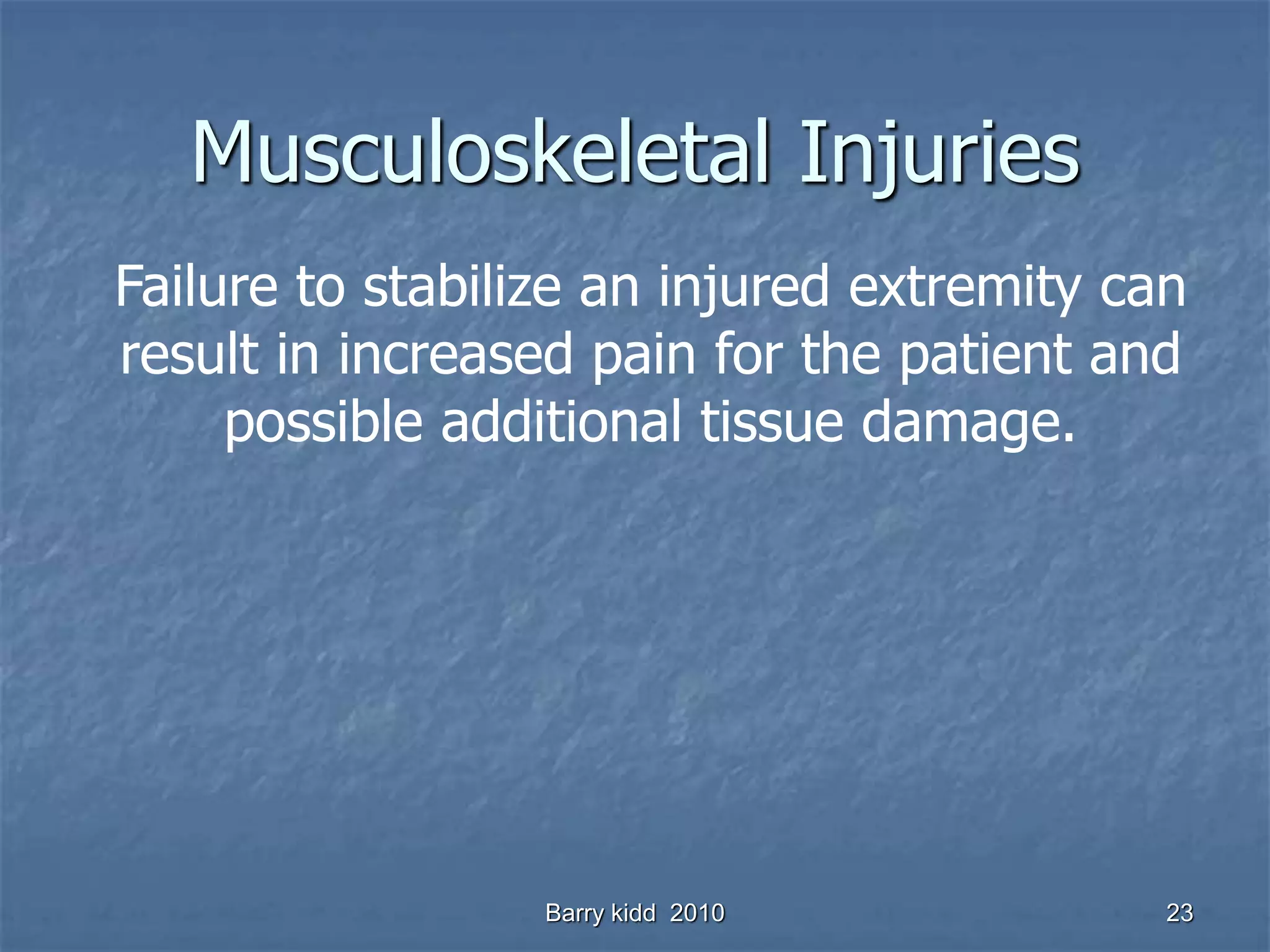 Musculoskeletal Injuries

Failure to stabilize an injured extremity can result in increased pain for the patient and possible additional tissue damage.

Barry kidd 2010

23